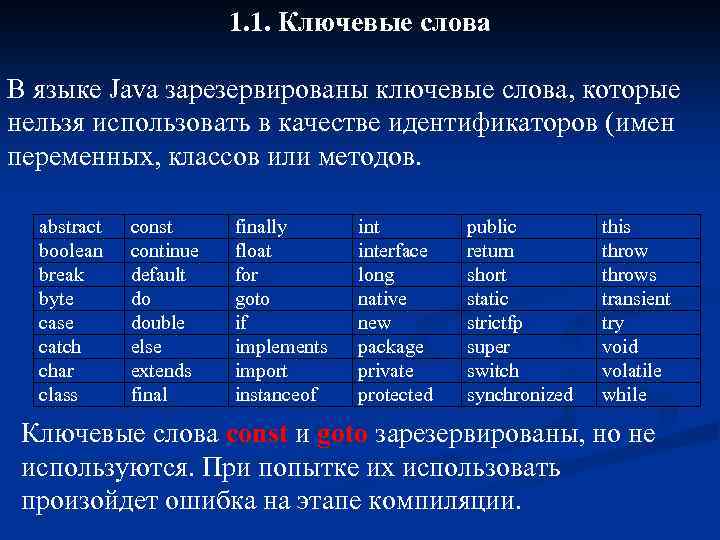 1.1. Ключевые слова

В языке Java зарезервированы ключевые слова, которые нельзя использовать в качестве идентификаторов (имен переменных, классов или методов.

| abstract | const | finally | int | public | this |
|---|---|---|---|---|---|
| boolean | continue | float | interface | return | throw |
| break | default | for | long | short | throws |
| byte | do | goto | native | static | transient |
| case | double | if | new | strictfp | try |
| catch | else | implements | package | super | void |
| char | extends | import | private | switch | volatile |
| class | final | instanceof | protected | synchronized | while |

Ключевые слова const и goto зарезервированы, но не используются. При попытке их использовать произойдет ошибка на этапе компиляции.